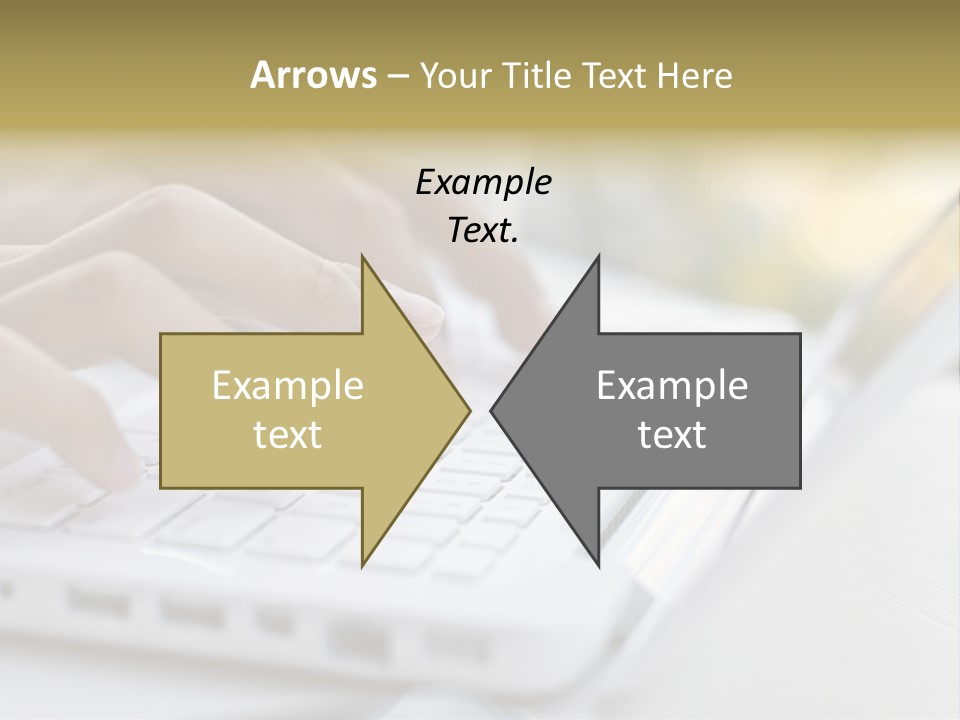 Arrows – Your Title Text Here

Example Text.

Example text

Example text